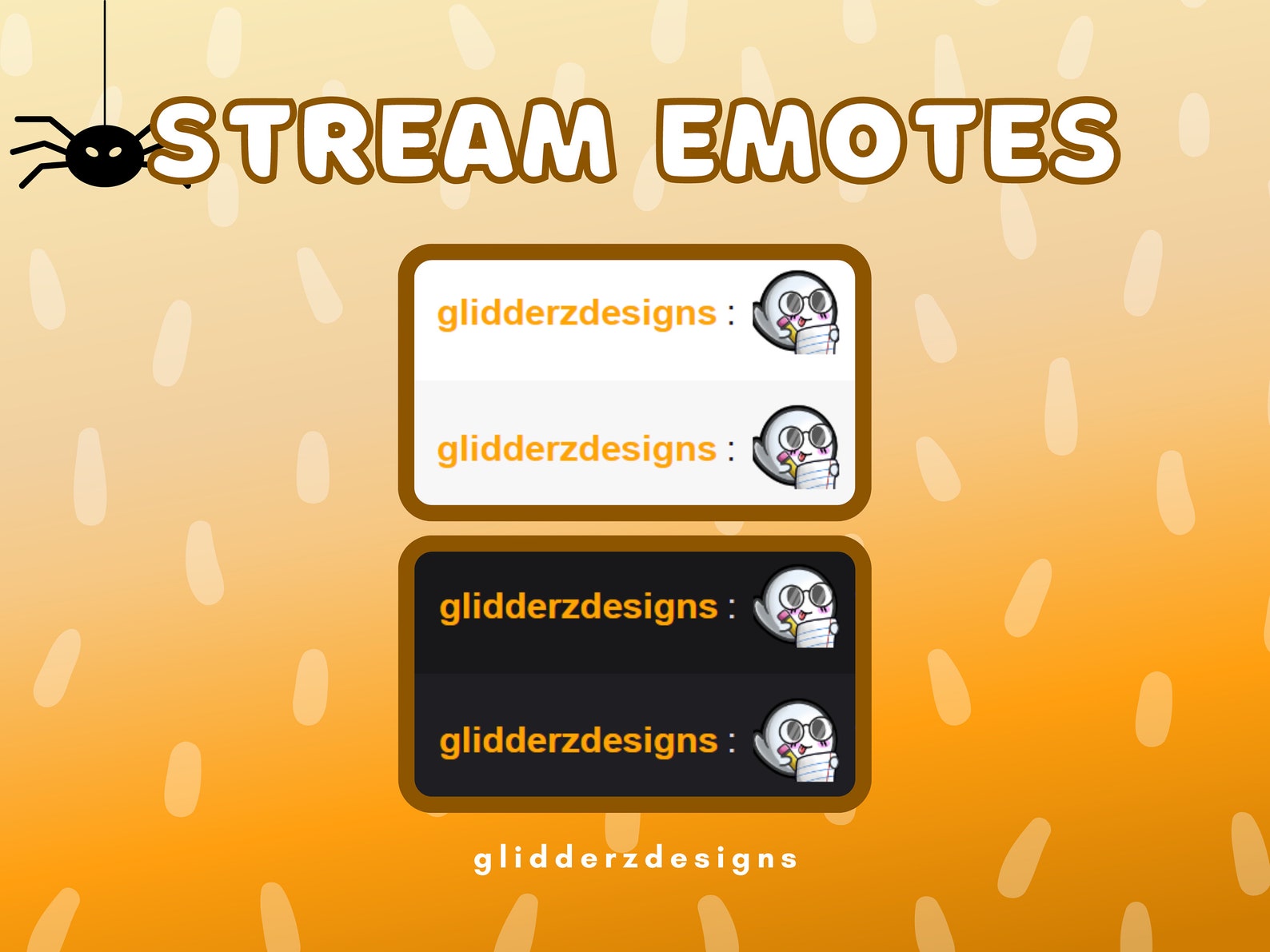 STREAM EMOTES

glidderzdesigns :

glidderzdesigns :

glidderzdesigns :

glidderzdesigns :

glidderzdesigns